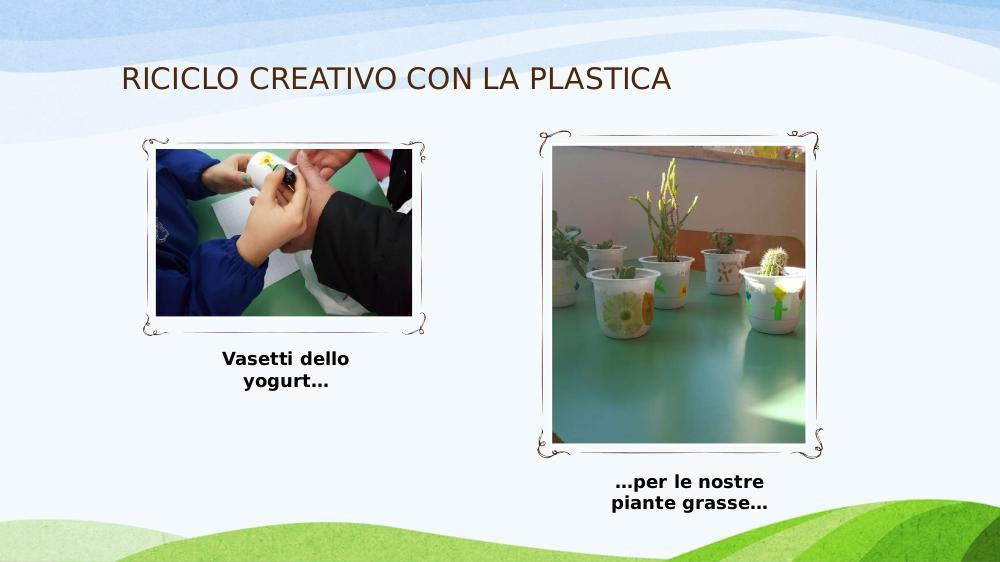 RICICLO CREATIVO CON LA PLASTICA

Vasetti dello yogurt…

…per le nostre piante grasse…